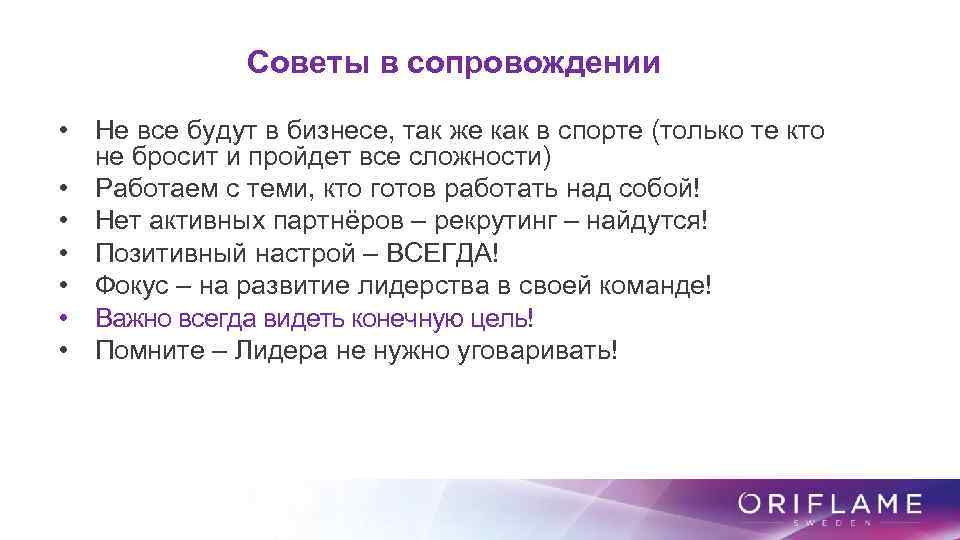 Советы в сопровождении

• Не все будут в бизнесе, так же как в спорте (только те кто не бросит и пройдет все сложности)
• Работаем с теми, кто готов работать над собой!
• Нет активных партнёров – рекрутинг – найдутся!
• Позитивный настрой – ВСЕГДА!
• Фокус – на развитие лидерства в своей команде!
• Важно всегда видеть конечную цель!
• Помните – Лидера не нужно уговаривать!

ORIFLAME
SWEDEN